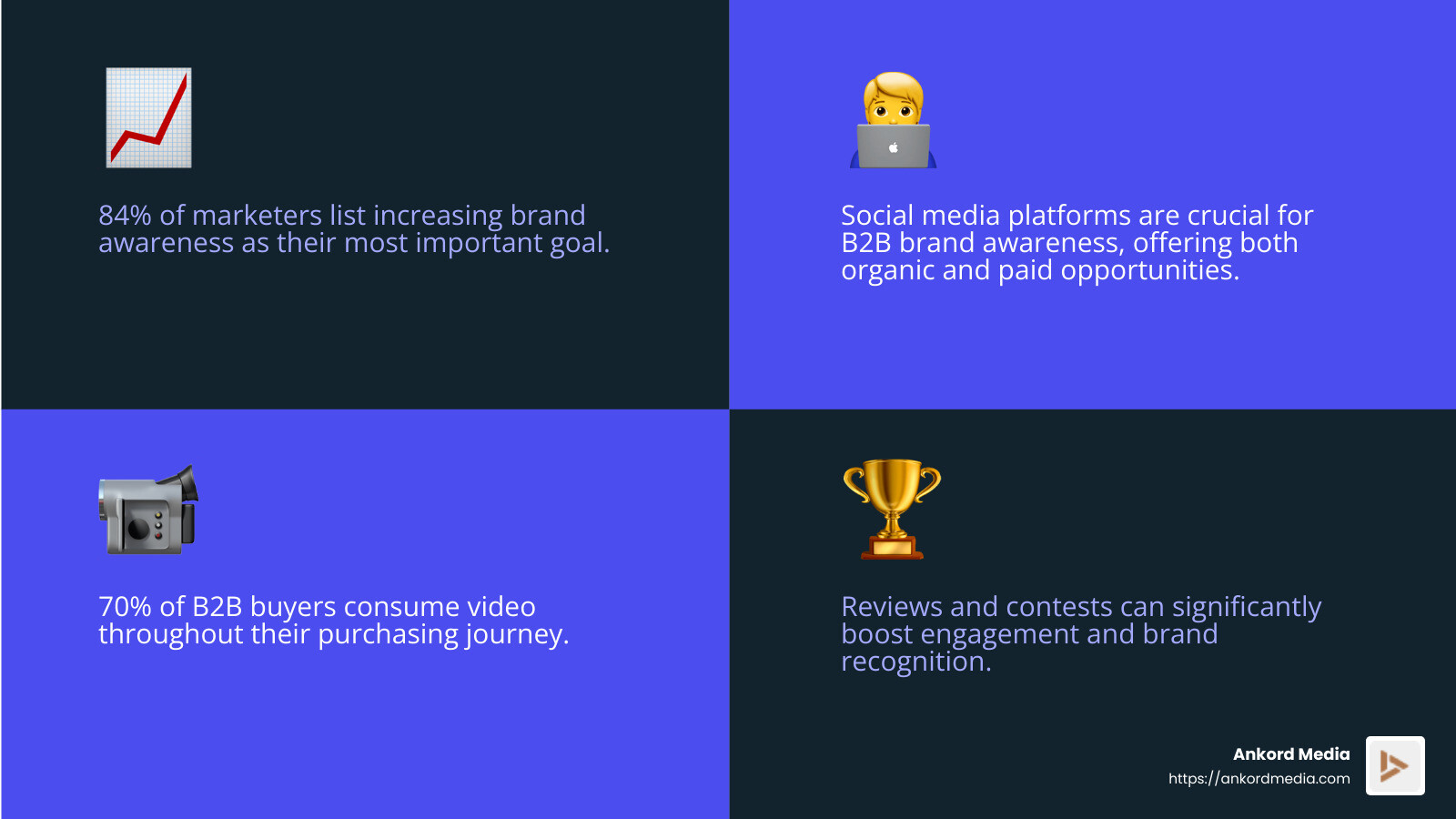 84% of marketers list increasing brand awareness as their most important goal.

Social media platforms are crucial for B2B brand awareness, offering both organic and paid opportunities.

70% of B2B buyers consume video throughout their purchasing journey.

Reviews and contests can significantly boost engagement and brand recognition.

Ankord Media
https://ankordmedia.com